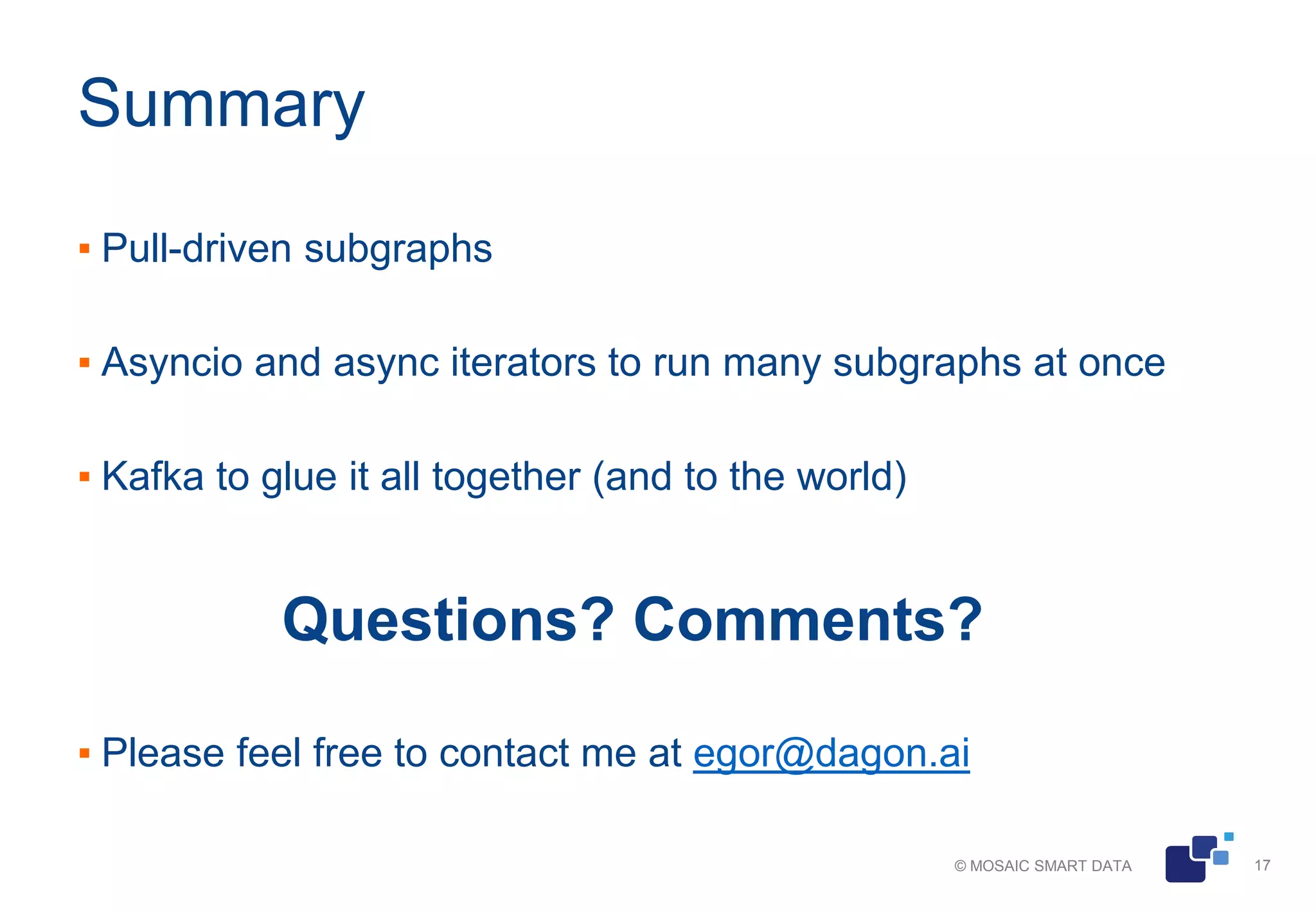 Summary

▪ Pull-driven subgraphs

▪ Asyncio and async iterators to run many subgraphs at once

▪ Kafka to glue it all together (and to the world)

Questions? Comments?

▪ Please feel free to contact me at egor@dagon.ai

© MOSAIC SMART DATA 17